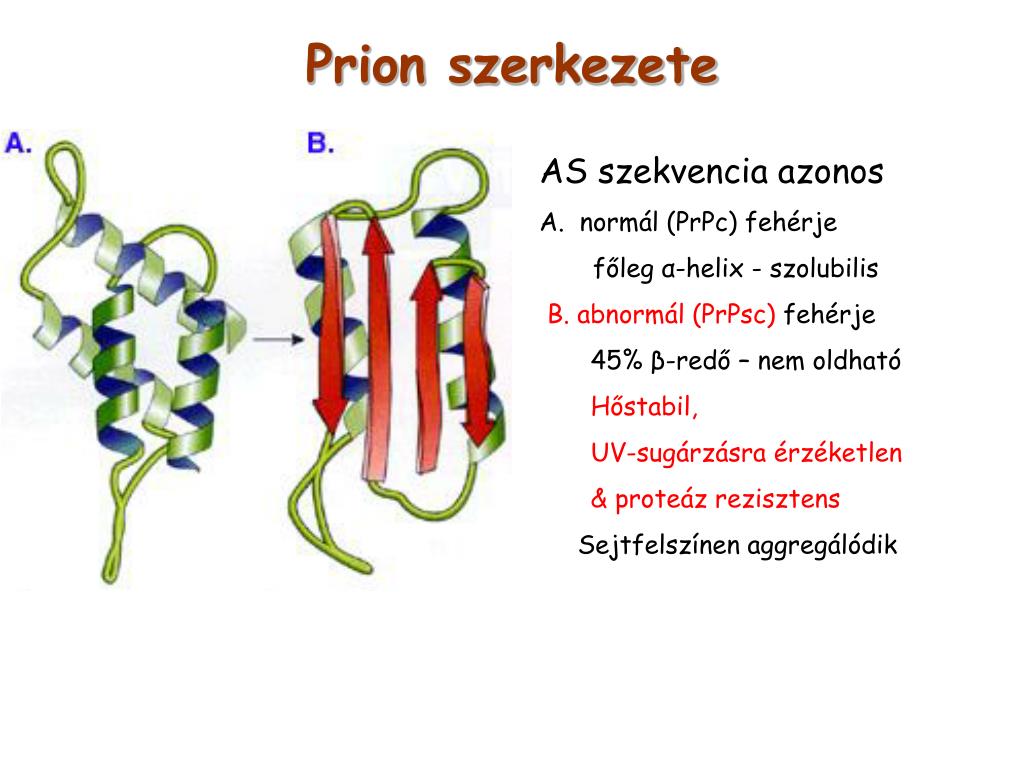 Prion szerkezete

A.

B.

AS szekvencia azonos

A. normál (PrPc) fehérje

főleg α-helix - szolubilis

B. abnormál (PrPsc) fehérje

45% β-redő – nem oldható

Hőstabil,

UV-sugárzásra érzéketlen

& proteáz rezisztens

Sejtfelszínen aggregálódik